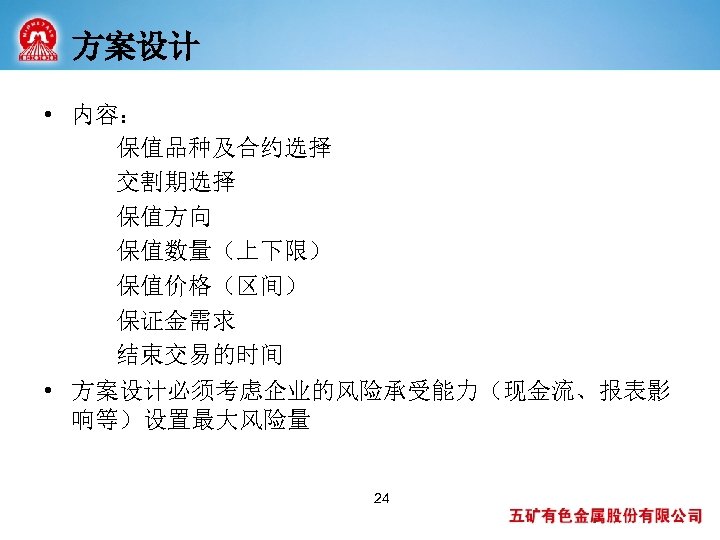 方案设计

• 内容：

保值品种及合约选择

交割期选择

保值方向

保值数量（上下限）

保值价格（区间）

保证金需求

结束交易的时间

• 方案设计必须考虑企业的风险承受能力（现金流、报表影响等）设置最大风险量

24

五矿有色金属股份有限公司